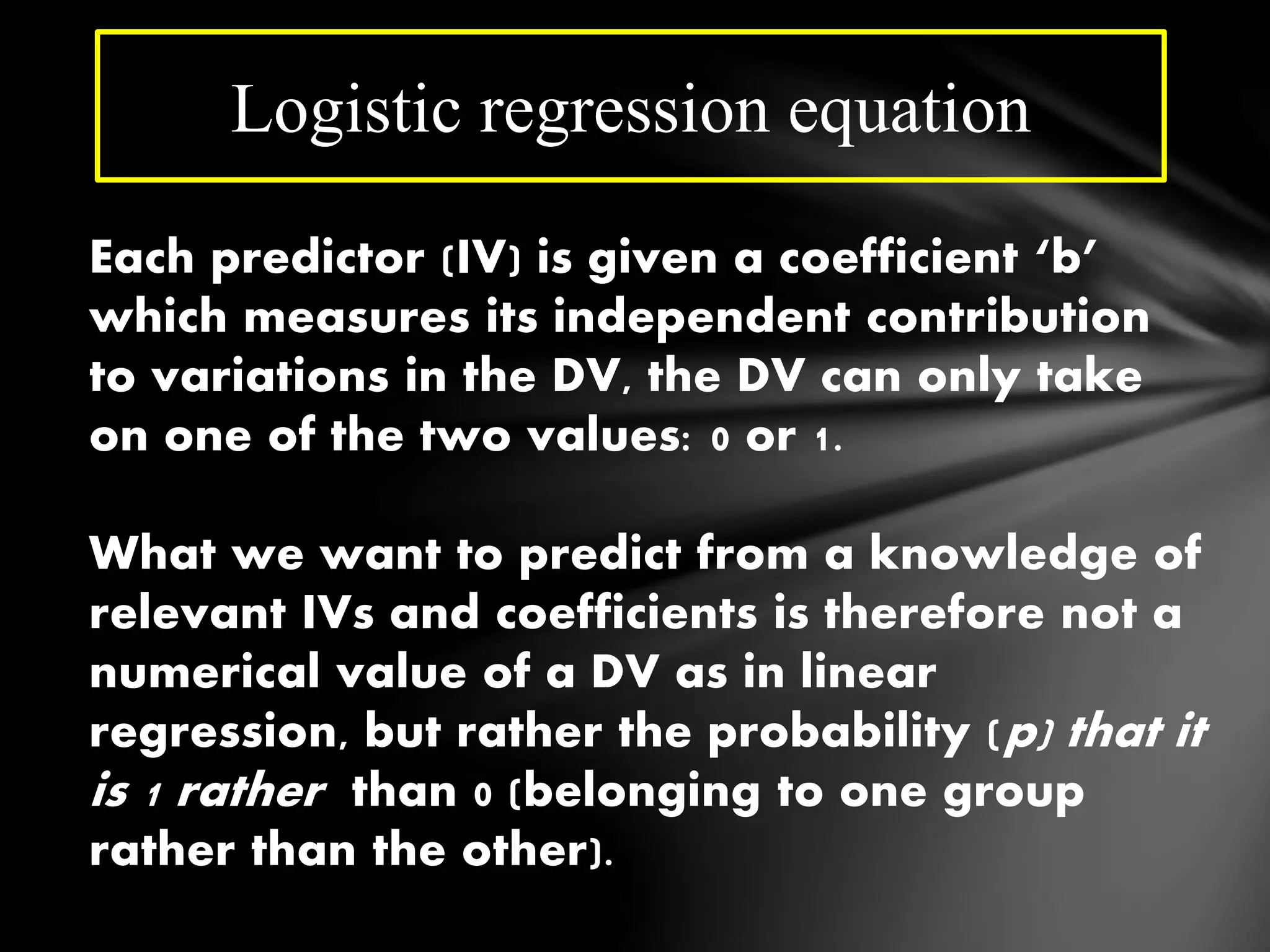 Logistic regression equation

Each predictor (IV) is given a coefficient ‘b’ which measures its independent contribution to variations in the DV, the DV can only take on one of the two values: 0 or 1.

What we want to predict from a knowledge of relevant IVs and coefficients is therefore not a numerical value of a DV as in linear regression, but rather the probability (p) that it is 1 rather than 0 (belonging to one group rather than the other).